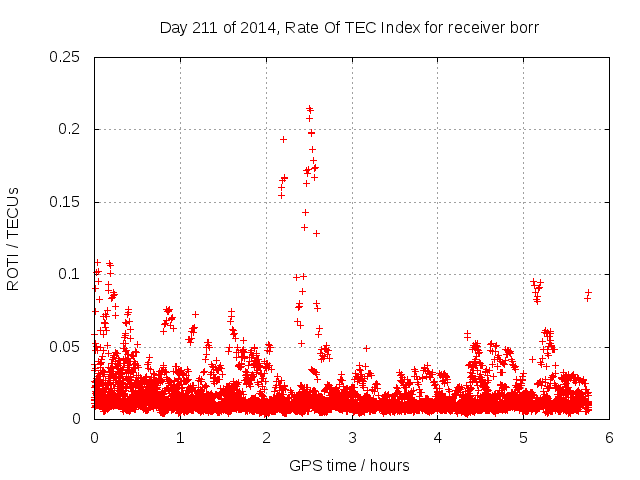 Day 211 of 2014, Rate Of TEC Index for receiver borr

ROTI / TECUs

0.25
0.2
0.15
0.1
0.05
0

0
1
2
3
4
5
6

GPS time / hours